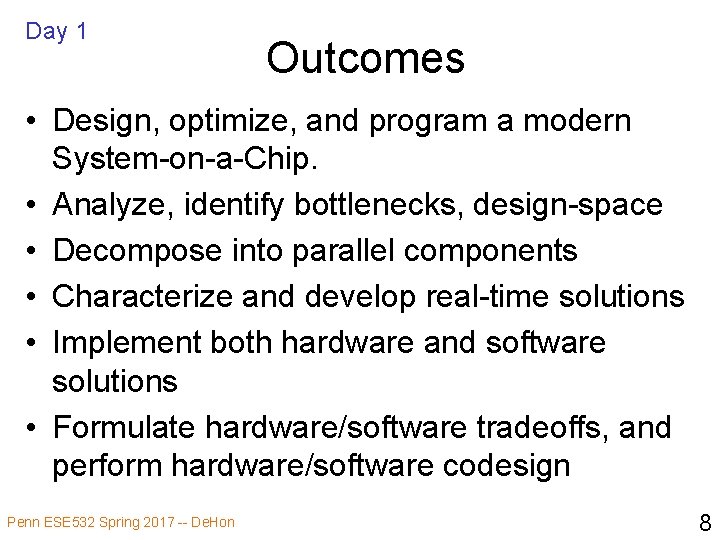 Day 1

Outcomes

• Design, optimize, and program a modern System-on-a-Chip.
• Analyze, identify bottlenecks, design-space
• Decompose into parallel components
• Characterize and develop real-time solutions
• Implement both hardware and software solutions
• Formulate hardware/software tradeoffs, and perform hardware/software codesign

Penn ESE532 Spring 2017 -- DeHon

8